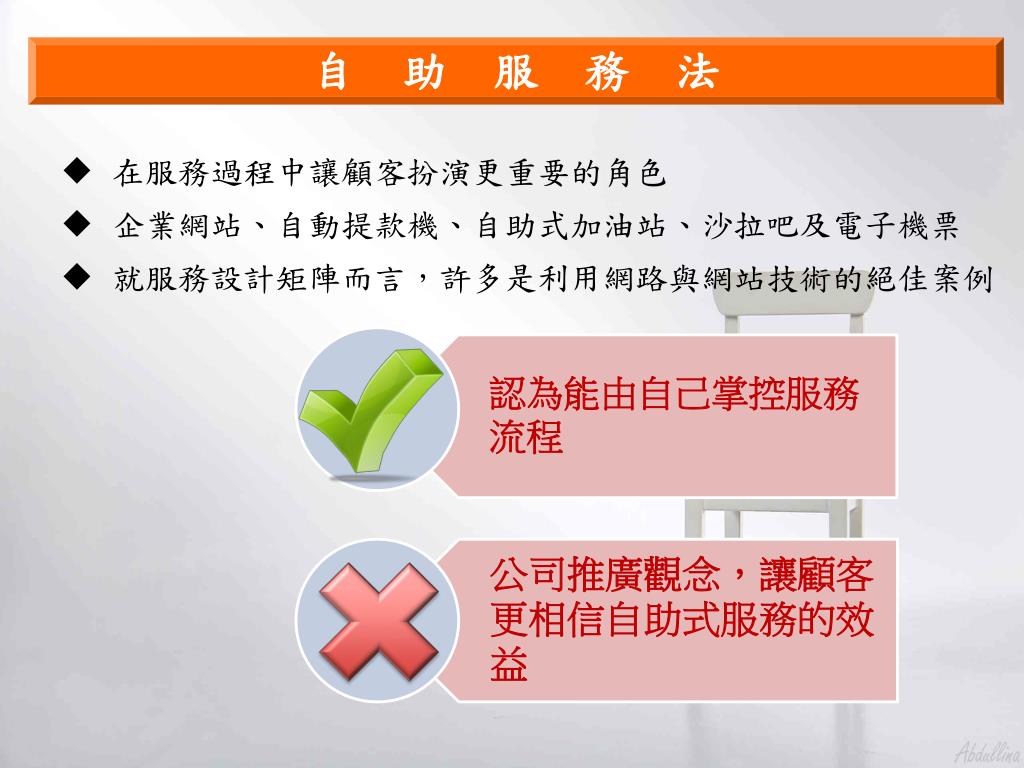 自 助 服 務 法

◆ 在服務過程中讓顧客扮演更重要的角色

◆ 企業網站、自動提款機、自助式加油站、沙拉吧及電子機票

◆ 就服務設計矩陣而言，許多是利用網路與網站技術的絕佳案例

認為能由自己掌控服務流程

公司推廣觀念，讓顧客更相信自助式服務的效益

Abdullina